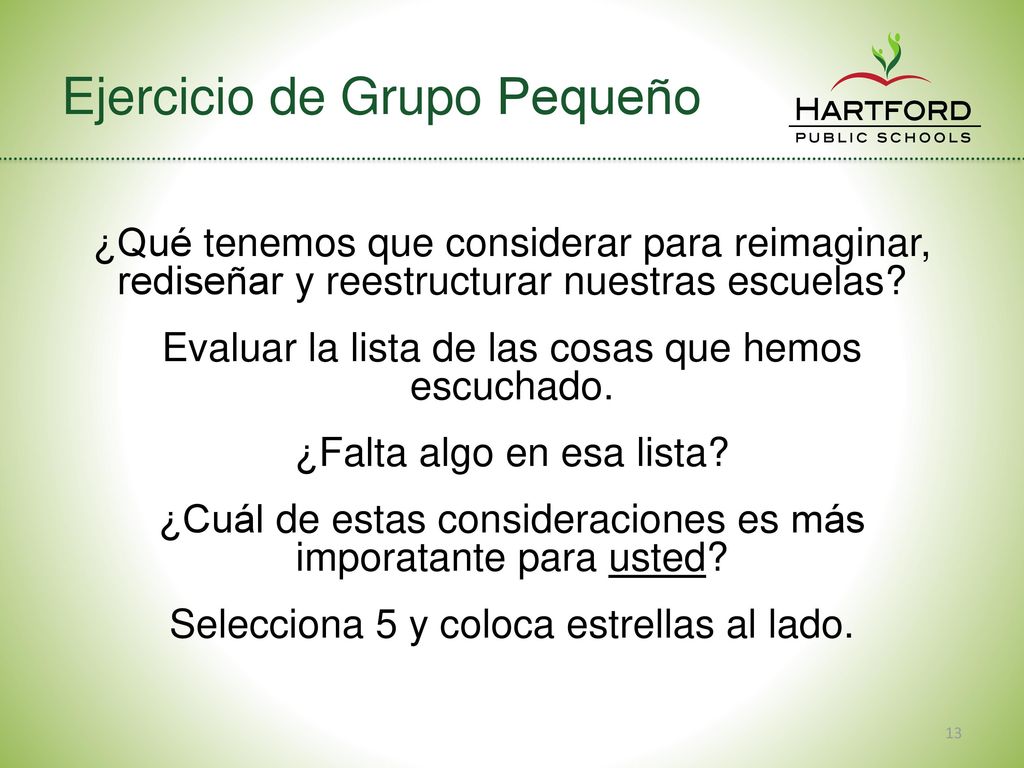 Ejercicio de Grupo Pequeño

HARTFORD
PUBLIC SCHOOLS

¿Qué tenemos que considerar para reimaginar, rediseñar y reestructurar nuestras escuelas?

Evaluar la lista de las cosas que hemos escuchado.

¿Falta algo en esa lista?

¿Cuál de estas consideraciones es más imporatante para usted?

Selecciona 5 y coloca estrellas al lado.

13